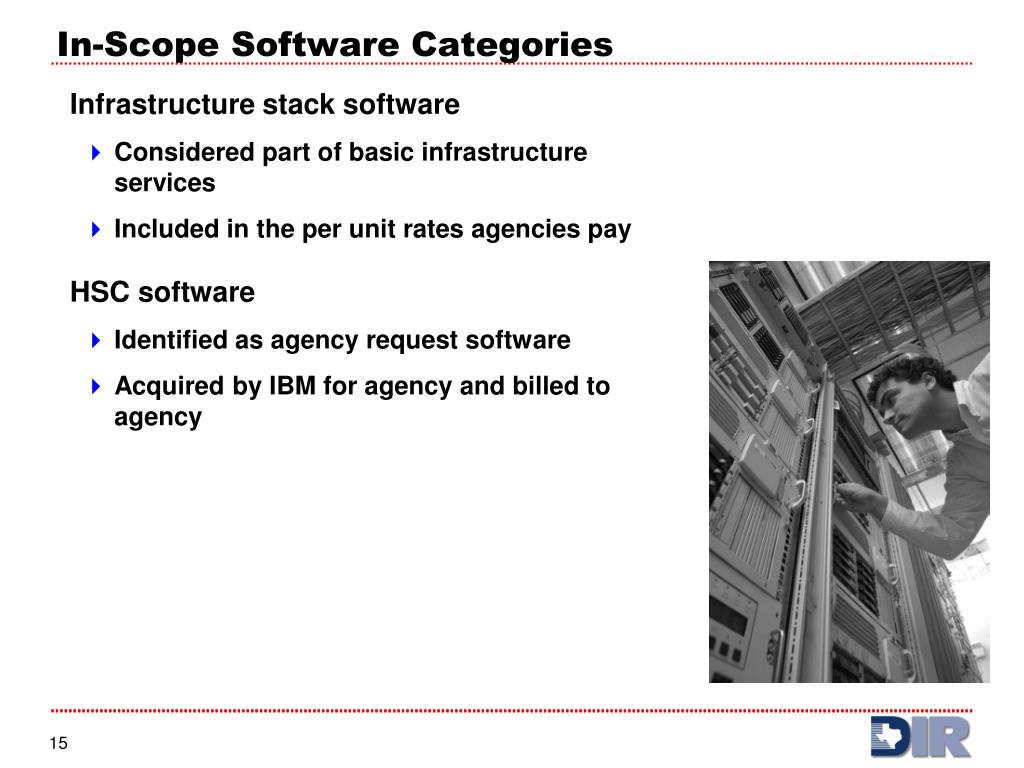 In-Scope Software Categories

Infrastructure stack software

Considered part of basic infrastructure services

Included in the per unit rates agencies pay

HSC software

Identified as agency request software

Acquired by IBM for agency and billed to agency

15

DIR